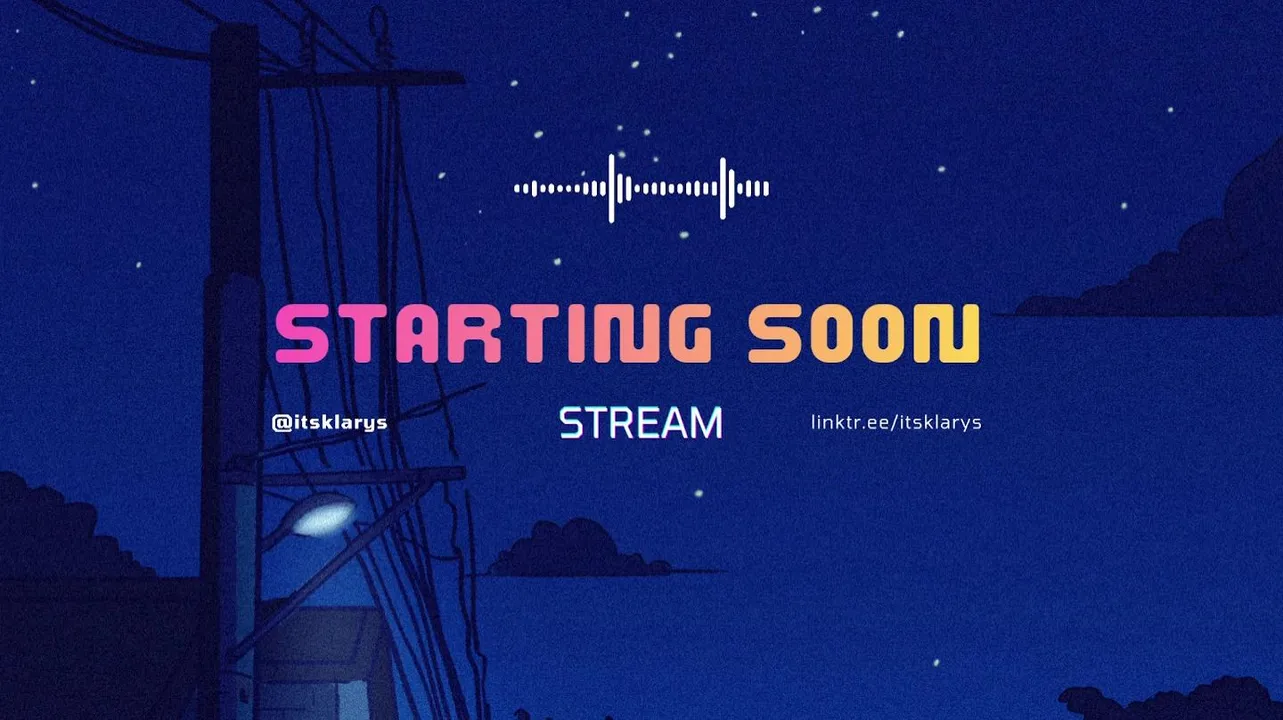 STARTING SOON

@itsklarys

STREAM

linktr.ee/itsklarys